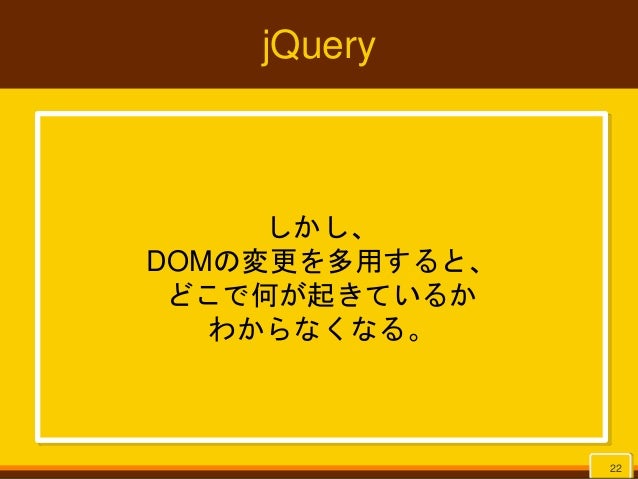 jQuery

しかし、
DOMの変更を多用すると、
どこで何が起きているか
わからなくなる。

22